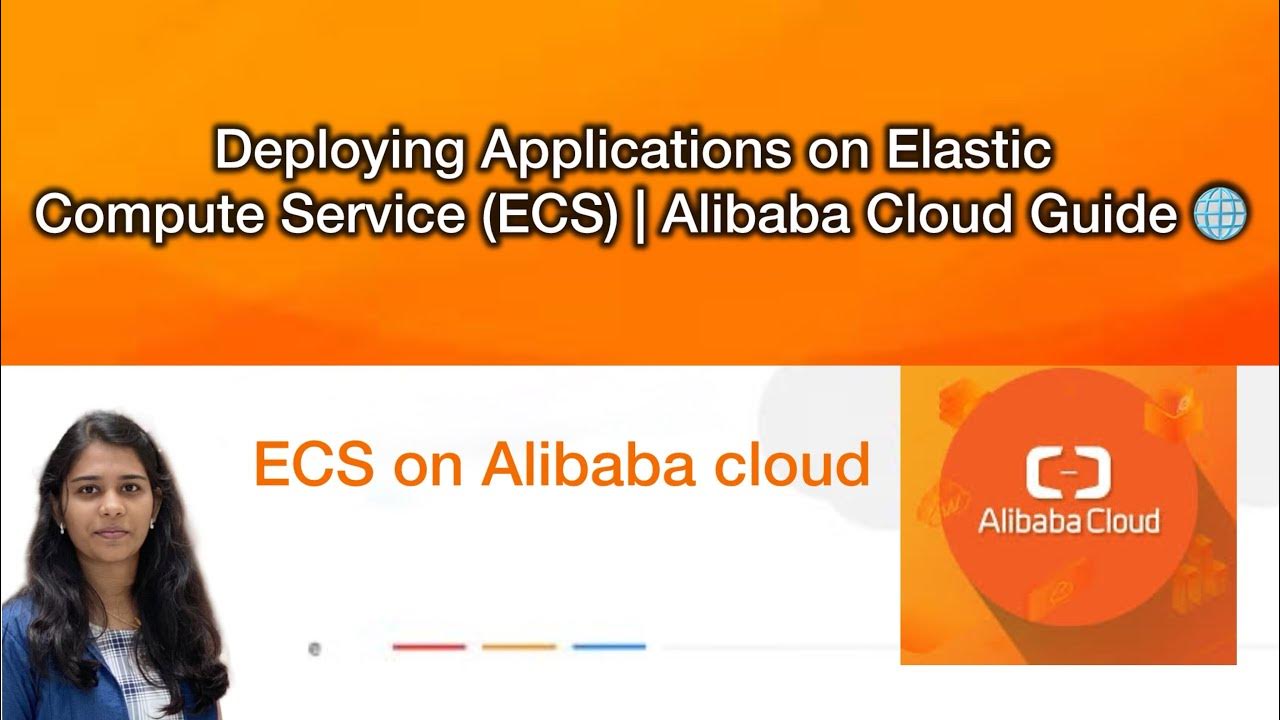 Deploying Applications on Elastic Compute Service (ECS) | Alibaba Cloud Guide 🌐

ECS on Alibaba cloud

Alibaba Cloud